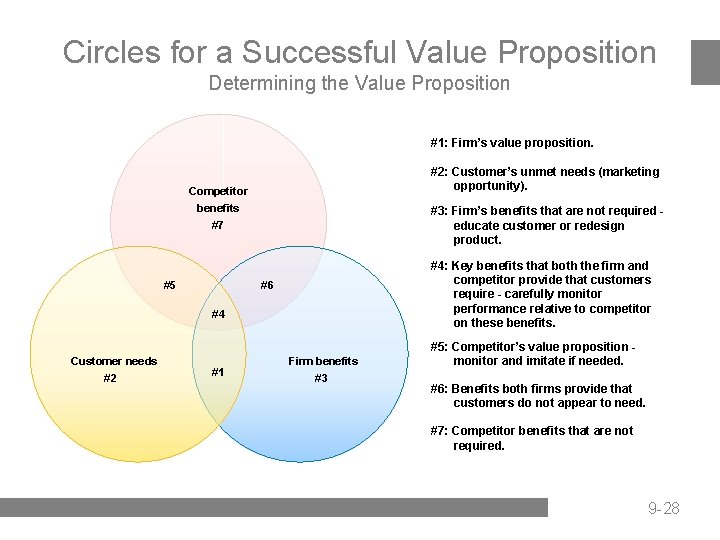 Circles for a Successful Value Proposition
Determining the Value Proposition

Competitor benefits
#7

#5

#6

#4

Customer needs
#2

#1

Firm benefits
#3

#1: Firm's value proposition.

#2: Customer's unmet needs (marketing opportunity).

#3: Firm's benefits that are not required - educate customer or redesign product.

#4: Key benefits that both the firm and competitor provide that customers require - carefully monitor performance relative to competitor on these benefits.

#5: Competitor's value proposition - monitor and imitate if needed.

#6: Benefits both firms provide that customers do not appear to need.

#7: Competitor benefits that are not required.

9-28